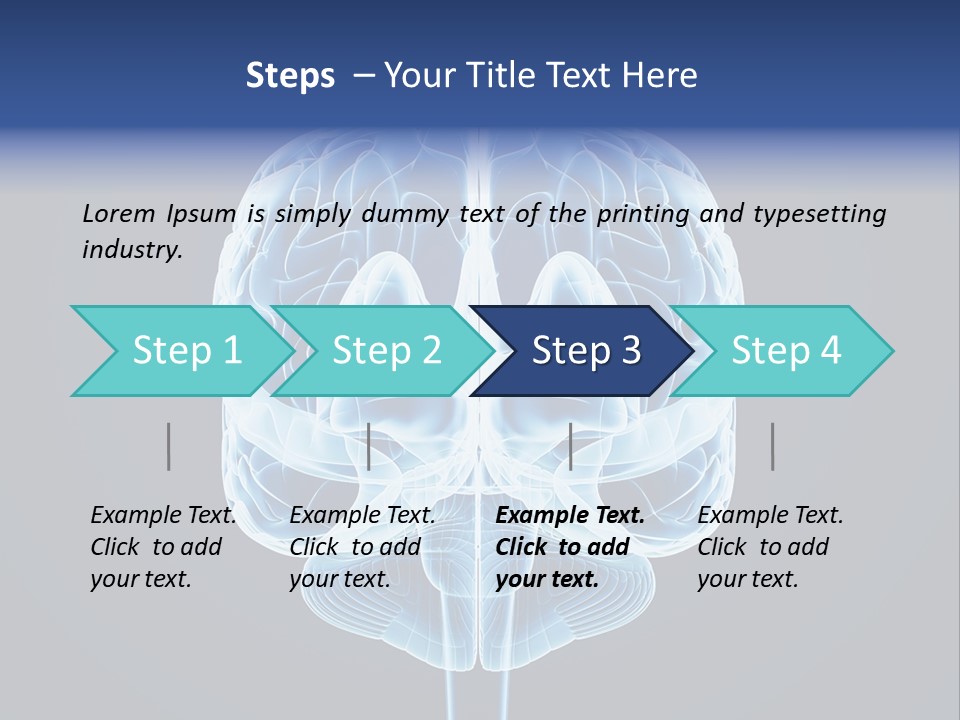 Steps – Your Title Text Here

Lorem Ipsum is simply dummy text of the printing and typesetting industry.

Step 1

Step 2

Step 3

Step 4

Example Text. Click to add your text.

Example Text. Click to add your text.

Example Text. Click to add your text.

Example Text. Click to add your text.